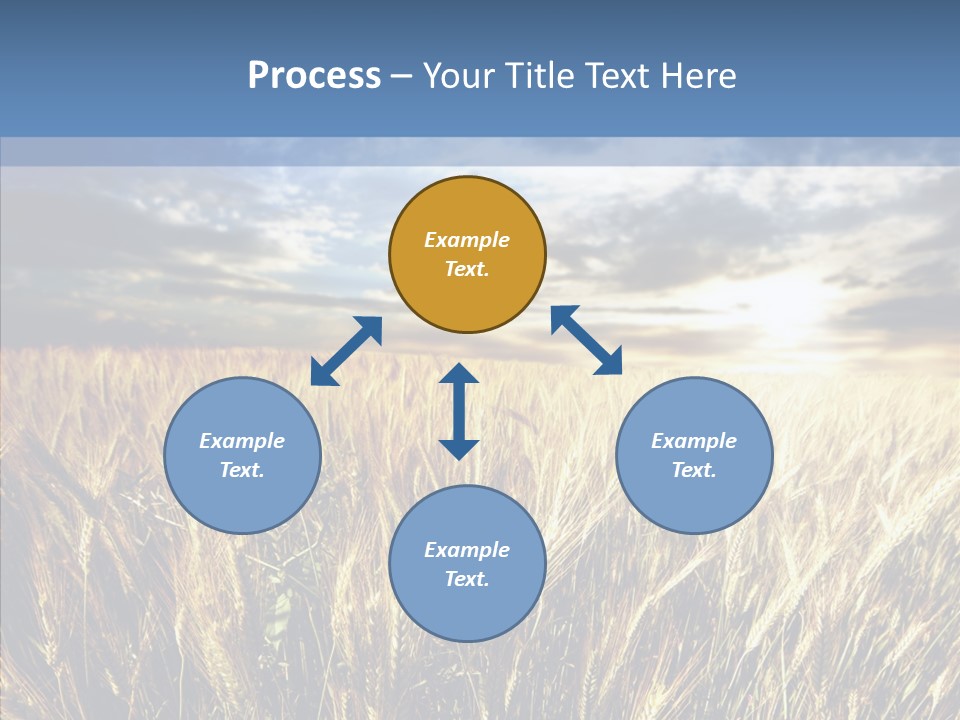 Process – Your Title Text Here

Example Text.

Example Text.

Example Text.

Example Text.